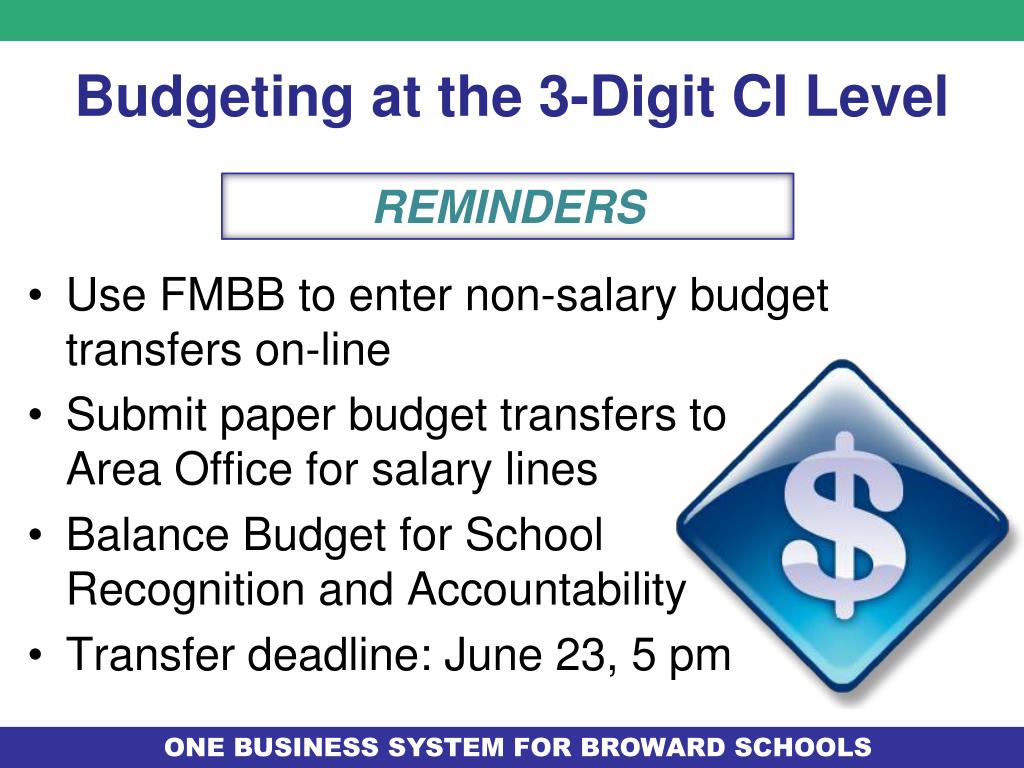 Budgeting at the 3-Digit CI Level

REMINDERS

• Use FMBB to enter non-salary budget transfers on-line
• Submit paper budget transfers to Area Office for salary lines
• Balance Budget for School Recognition and Accountability
• Transfer deadline: June 23, 5 pm

$

ONE BUSINESS SYSTEM FOR BROWARD SCHOOLS